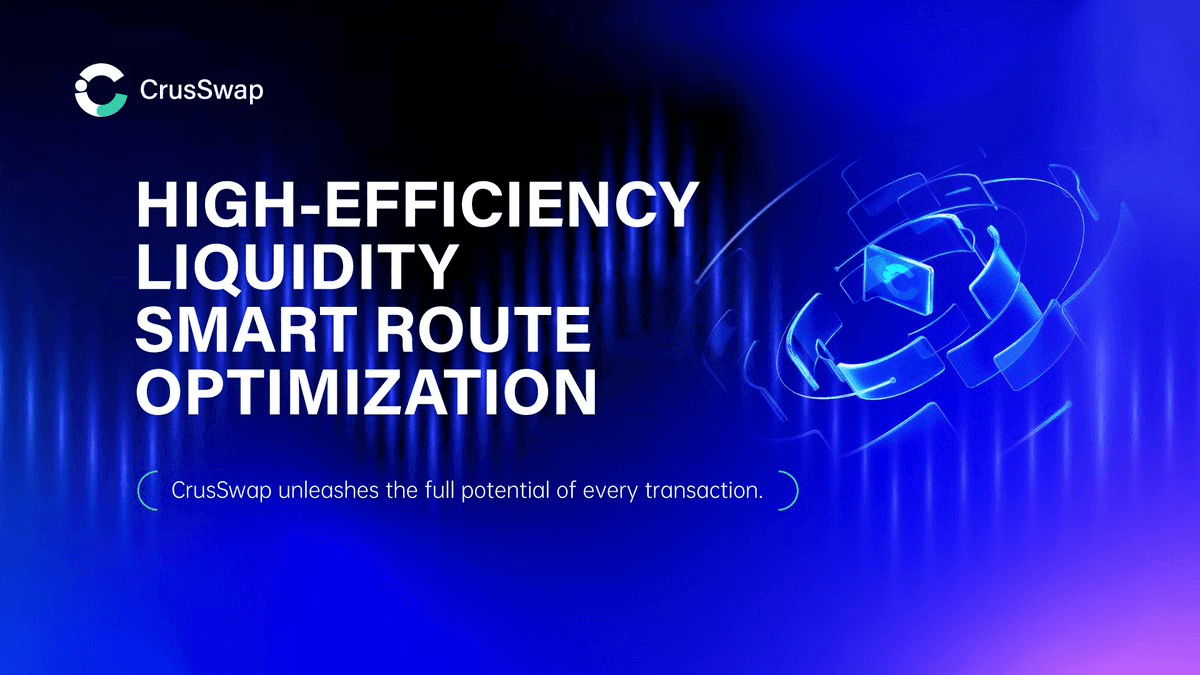 CrusSwap

HIGH-EFFICIENCY LIQUIDITY SMART ROUTE OPTIMIZATION

CrusSwap unleashes the full potential of every transaction.